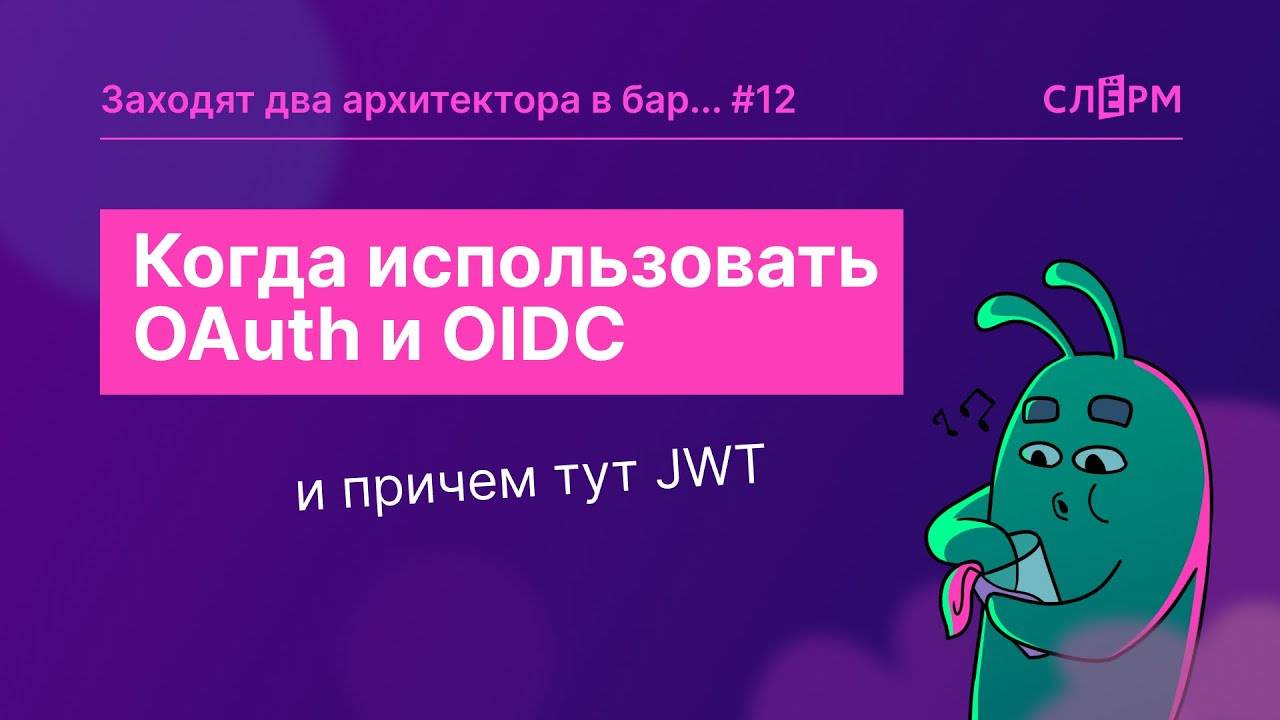 Заходят два архитектора в бар... #12

СЛЁРМ

Когда использовать OAuth и OIDC

и причем тут JWT